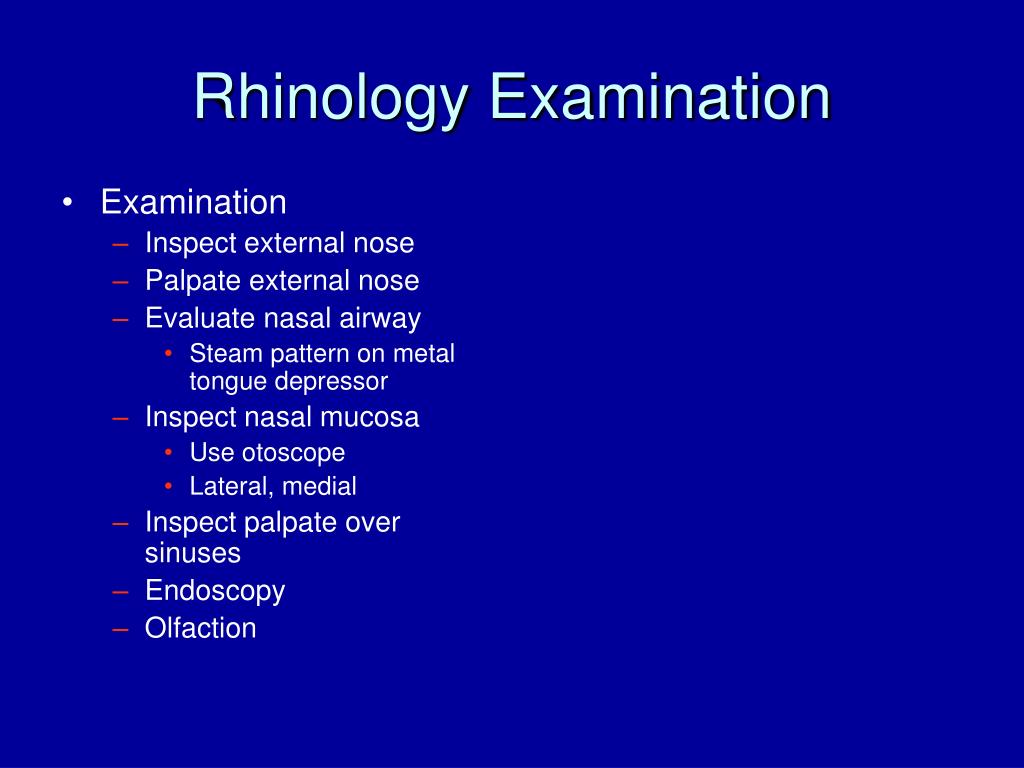 Rhinology Examination

• Examination
  – Inspect external nose
  – Palpate external nose
  – Evaluate nasal airway
    • Steam pattern on metal tongue depressor
  – Inspect nasal mucosa
    • Use otoscope
    • Lateral, medial
  – Inspect palpate over sinuses
  – Endoscopy
  – Olfaction